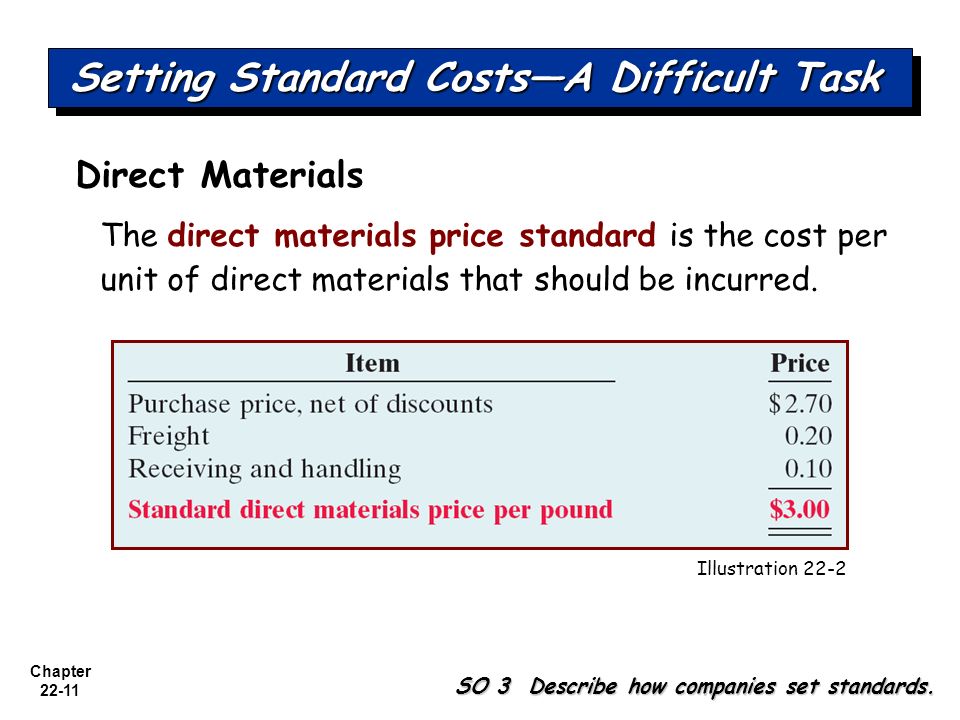 Setting Standard Costs—A Difficult Task

Direct Materials

The direct materials price standard is the cost per unit of direct materials that should be incurred.

| Item | Price |
|---|---|
| Purchase price, net of discounts | \$2.70 |
| Freight | 0.20 |
| Receiving and handling | 0.10 |
| Standard direct materials price per pound | \$3.00 |

Illustration 22-2

Chapter 22-11

SO 3 Describe how companies set standards.